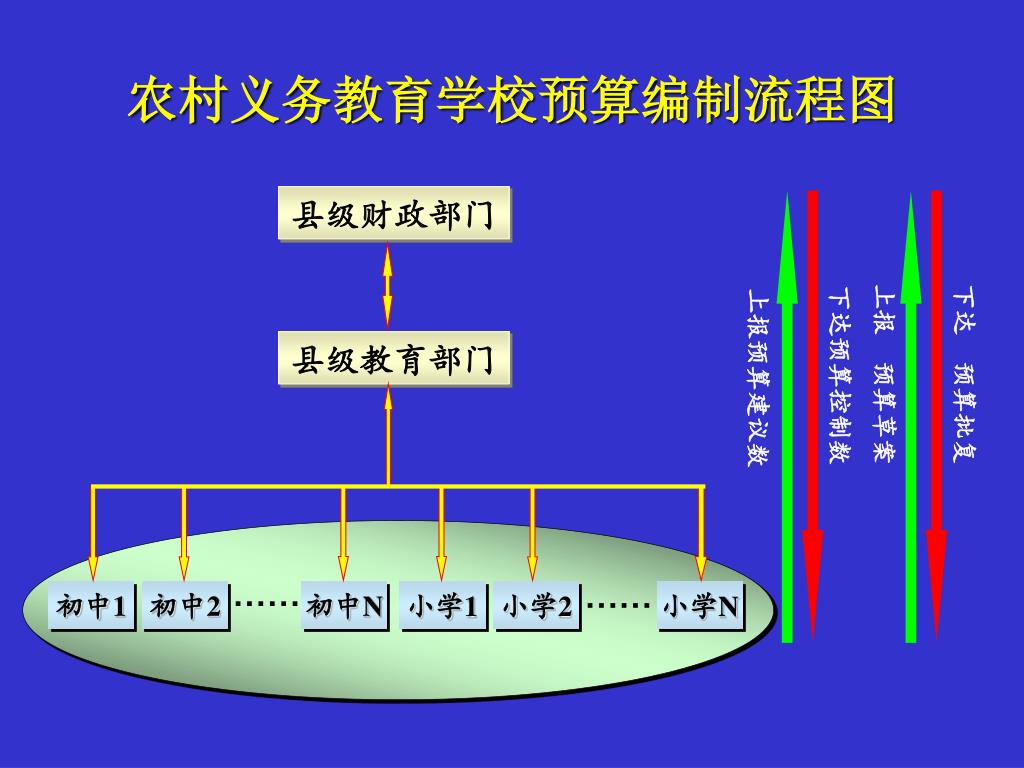 农村义务教育学校预算编制流程图

县级财政部门

县级教育部门

初中1
初中2
……
初中N
小学1
小学2
……
小学N

上报预算建议数

下达预算控制数

上报 预算草案

下达 预算批复